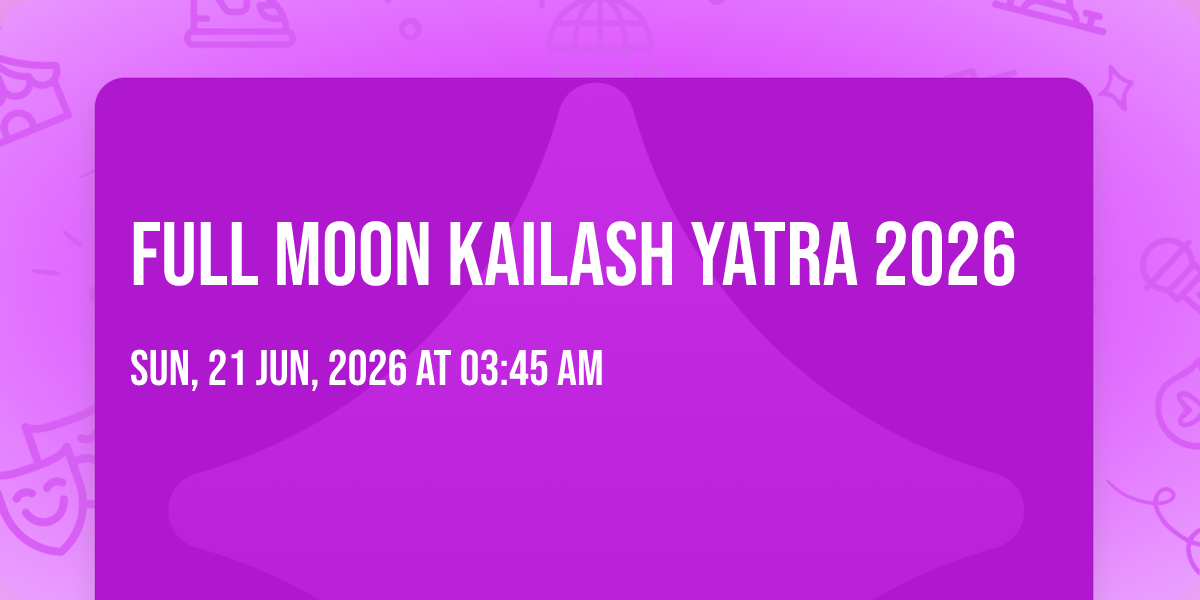 FULL MOON KAILASH YATRA 2026

SUN, 21 JUN, 2026 AT 03:45 AM